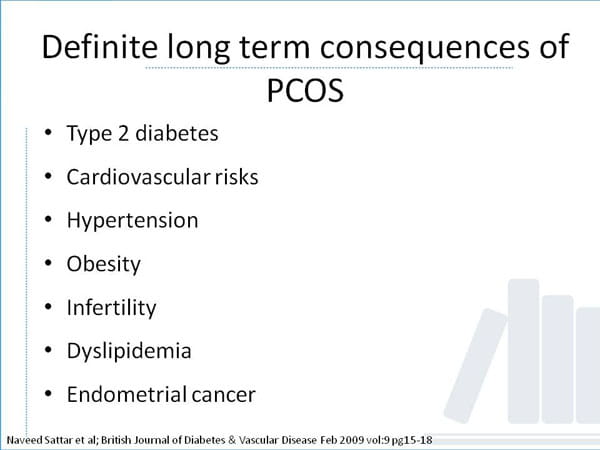 Definite long term consequences of PCOS

• Type 2 diabetes
• Cardiovascular risks
• Hypertension
• Obesity
• Infertility
• Dyslipidemia
• Endometrial cancer

Naveed Sattar et al; British Journal of Diabetes & Vascular Disease Feb 2009 vol:9 pg15-18